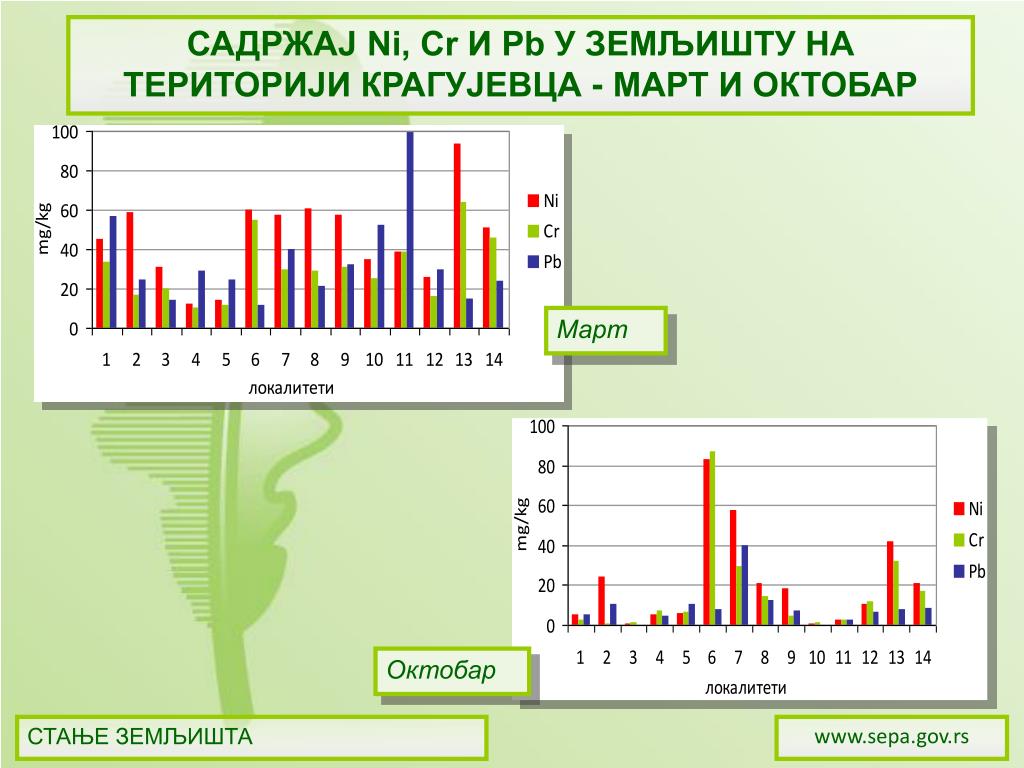 САДРЖАЈ Ni, Cr И Pb У ЗЕМЉИШТУ НА ТЕРИТОРИЈИ КРАГУЈЕВЦА - МАРТ И ОКТОБАР

100
80
60
40
20
0
mg/kg
1 2 3 4 5 6 7 8 9 10 11 12 13 14
локалитети
Ni
Cr
Pb

Март

100
80
60
40
20
0
mg/kg
1 2 3 4 5 6 7 8 9 10 11 12 13 14
локалитети
Ni
Cr
Pb

Октобар

СТАЊЕ ЗЕМЉИШТА

www.sepa.gov.rs